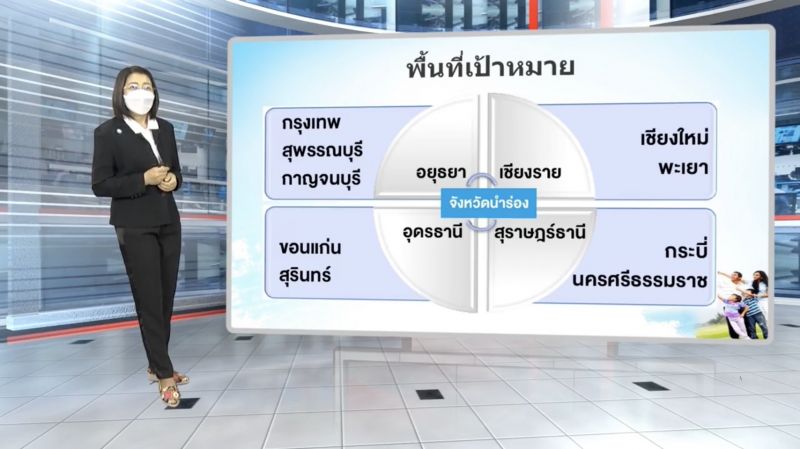 พื้นที่เป้าหมาย

กรุงเทพ
สุพรรณบุรี
กาญจนบุรี

อยุธยา

เชียงราย

เชียงใหม่
พะเยา

จังหวัดนำร่อง

ขอนแก่น
สุรินทร์

อุดรธานี

สุราษฎร์ธานี

กระบี่
นครศรีธรรมราช